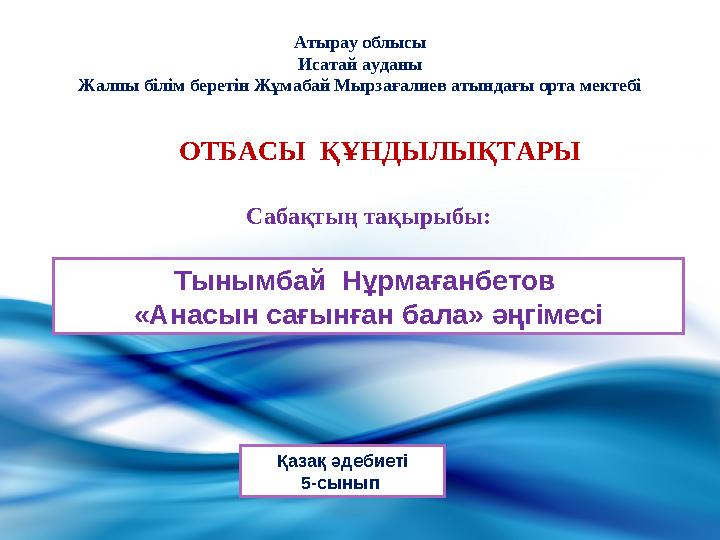 Атырау облысы
Исатай ауданы
Жалпы білім беретін Жұмабай Мырзағалиев атындағы орта мектебі

ОТБАСЫ ҚҰНДЫЛЫҚТАРЫ

Сабақтың тақырыбы:

Тынымбай Нұрмағанбетов
«Анасын сағынған бала» әңгімесі

Қазақ әдебиеті
5-сынып